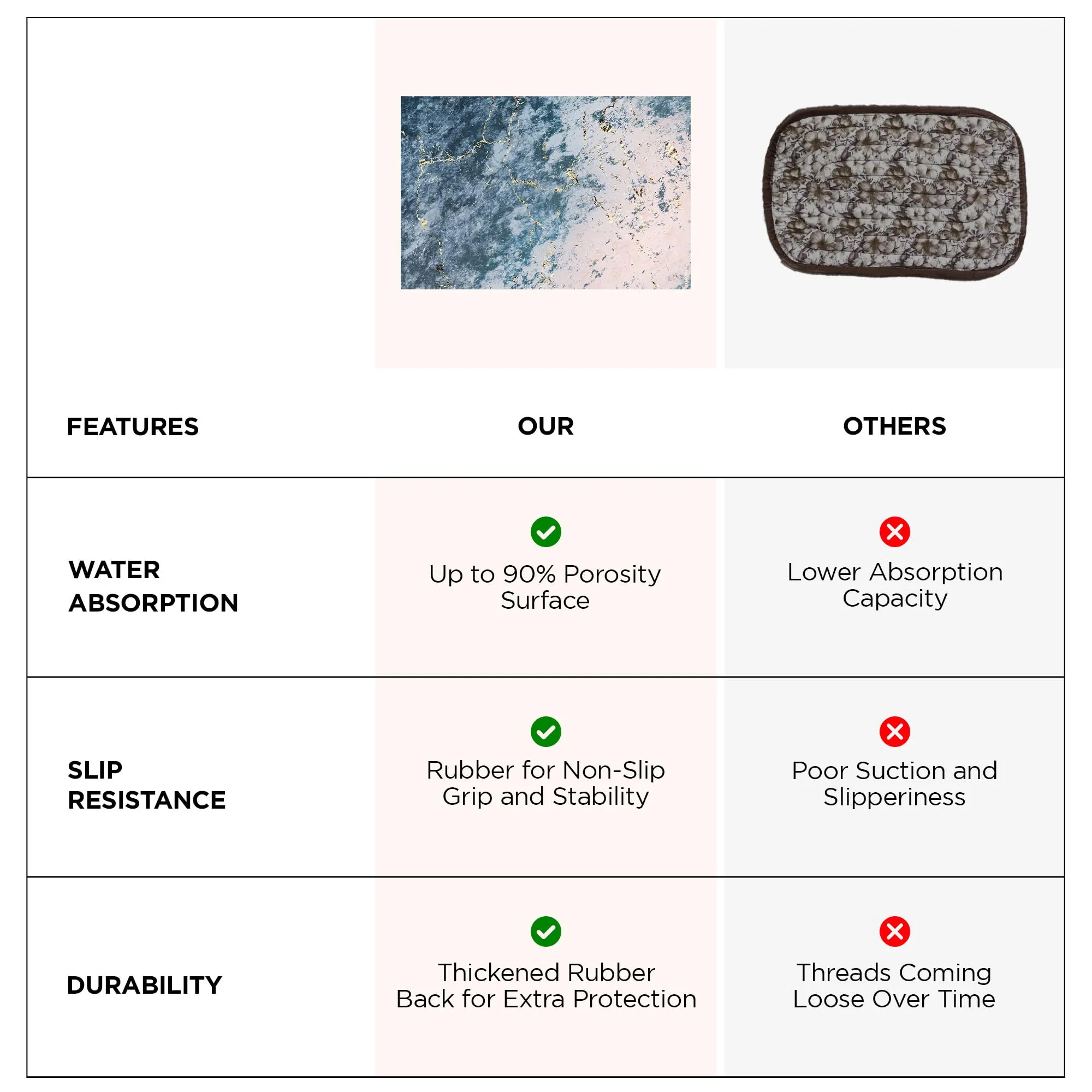 | FEATURES | OUR | OTHERS |
|---|---|---|
| WATER ABSORPTION | Up to 90% Porosity Surface | Lower Absorption Capacity |
| SLIP RESISTANCE | Rubber for Non-Slip Grip and Stability | Poor Suction and Slipperiness |
| DURABILITY | Thickened Rubber Back for Extra Protection | Threads Coming Loose Over Time |